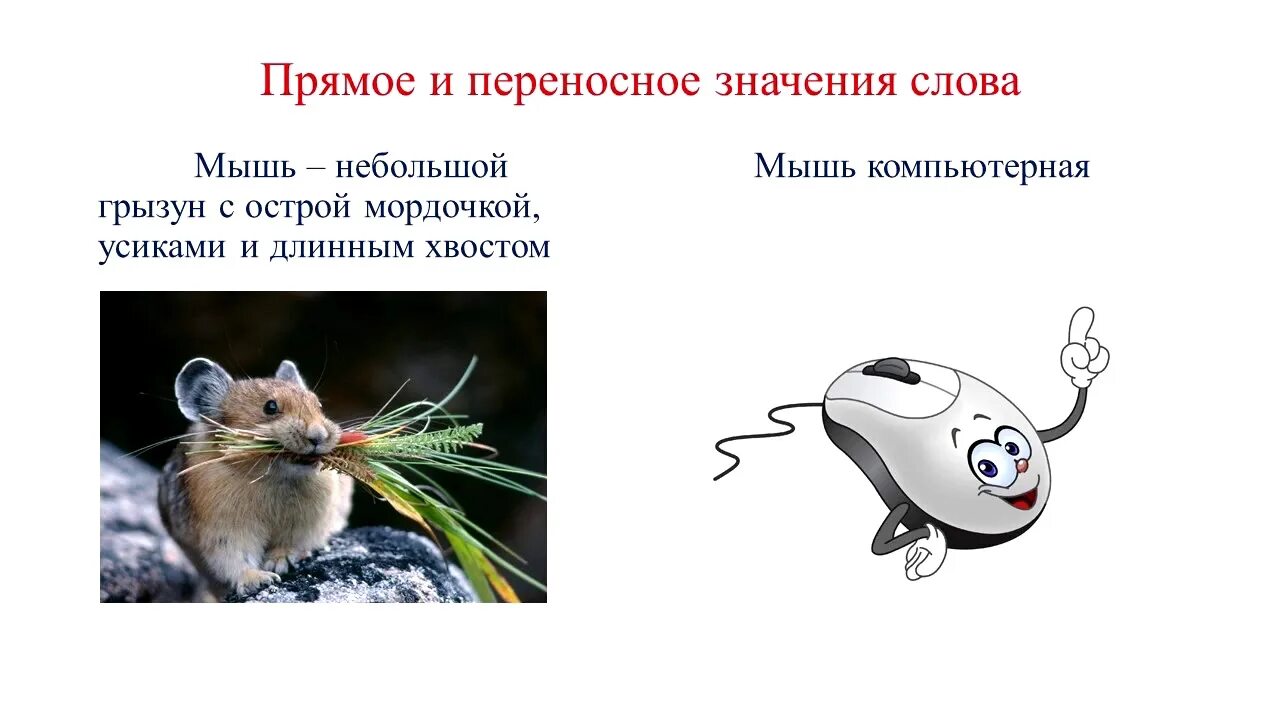 Прямое и переносное значения слова

Мышь – небольшой грызун с острой мордочкой, усиками и длинным хвостом

Мышь компьютерная